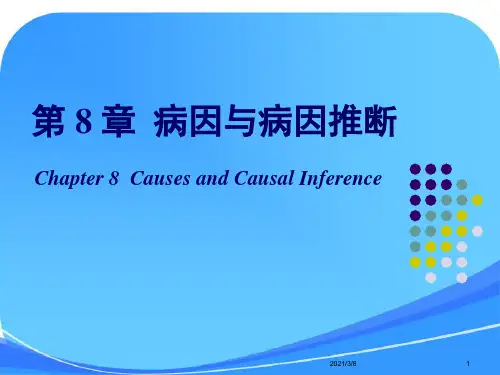 第 8 章 病因与病因推断

Chapter 8 Causes and Causal Inference

2021/3/8

1